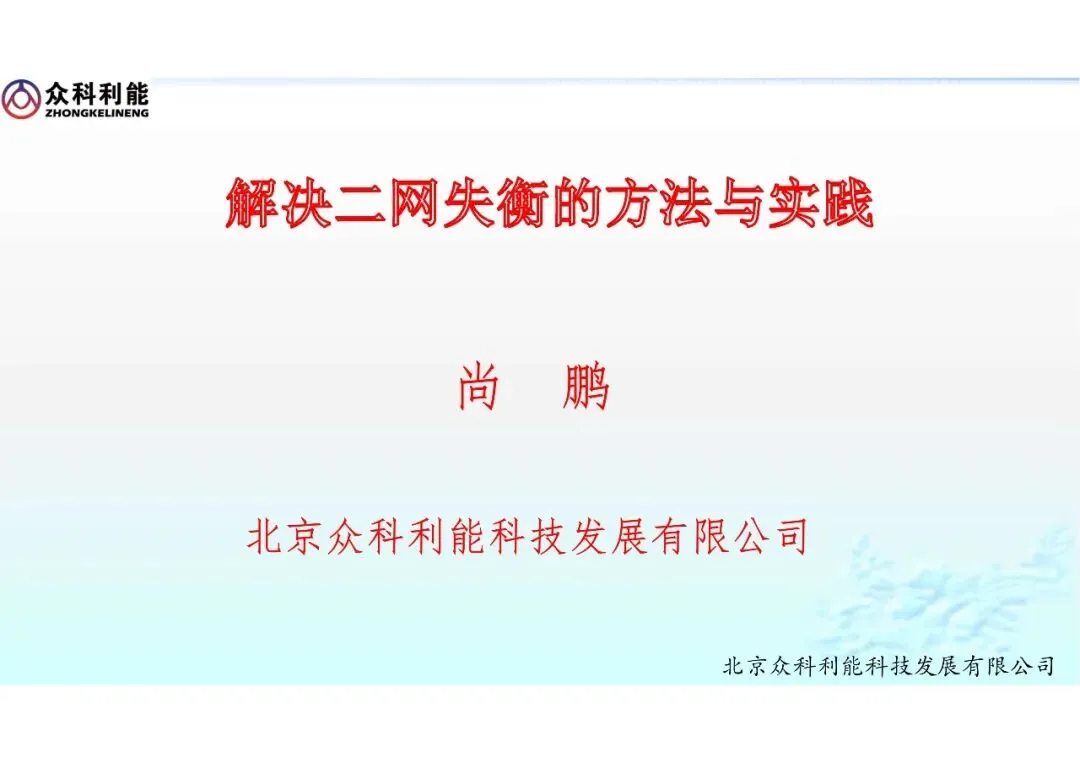 众科利能
ZHONGKELINENG

解决二网失衡的方法与实践

尚　鹏

北京众科利能科技发展有限公司

北京众科利能科技发展有限公司